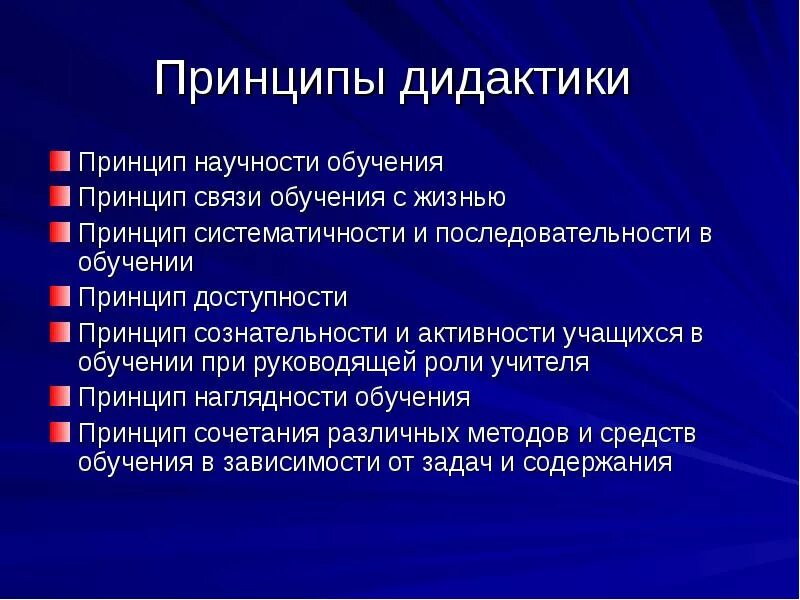 Принципы дидактики

Принцип научности обучения
Принцип связи обучения с жизнью
Принцип систематичности и последовательности в обучении
Принцип доступности
Принцип сознательности и активности учащихся в обучении при руководящей роли учителя
Принцип наглядности обучения
Принцип сочетания различных методов и средств обучения в зависимости от задач и содержания